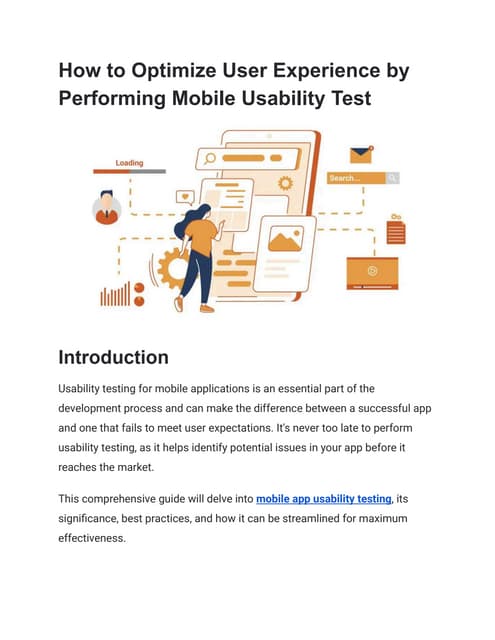 How to Optimize User Experience by Performing Mobile Usability Test

Loading

Search...

Introduction

Usability testing for mobile applications is an essential part of the development process and can make the difference between a successful app and one that fails to meet user expectations. It's never too late to perform usability testing, as it helps identify potential issues in your app before it reaches the market.

This comprehensive guide will delve into mobile app usability testing, its significance, best practices, and how it can be streamlined for maximum effectiveness.